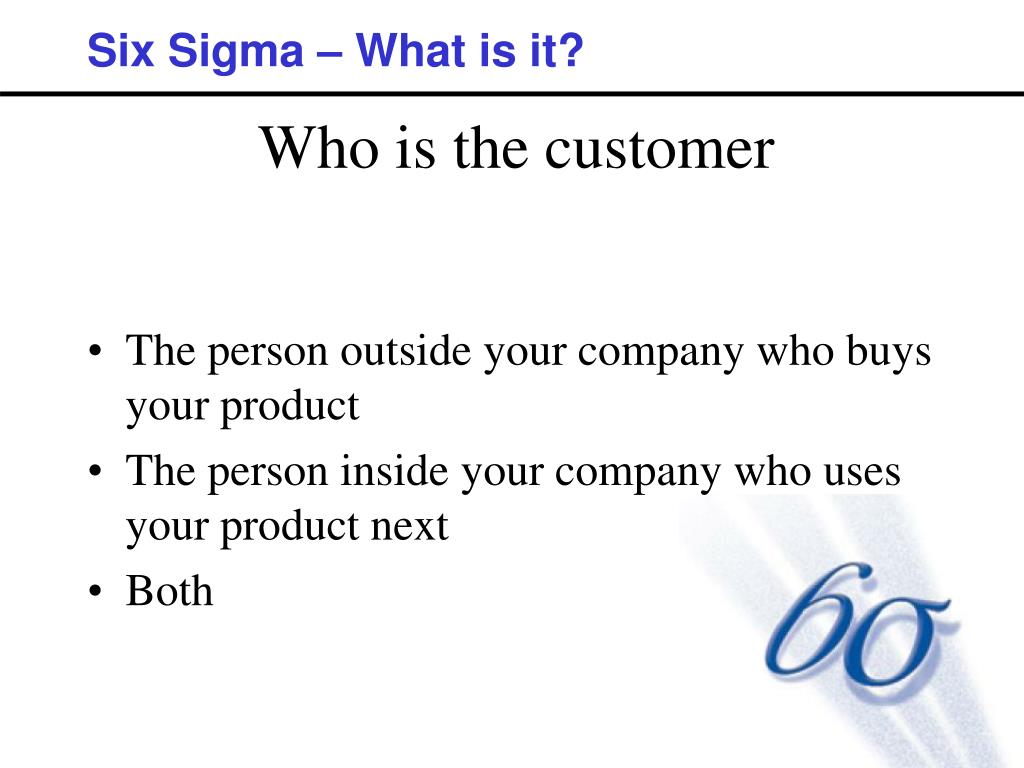 Six Sigma – What is it?

Who is the customer

• The person outside your company who buys your product
• The person inside your company who uses your product next
• Both

$6\sigma$